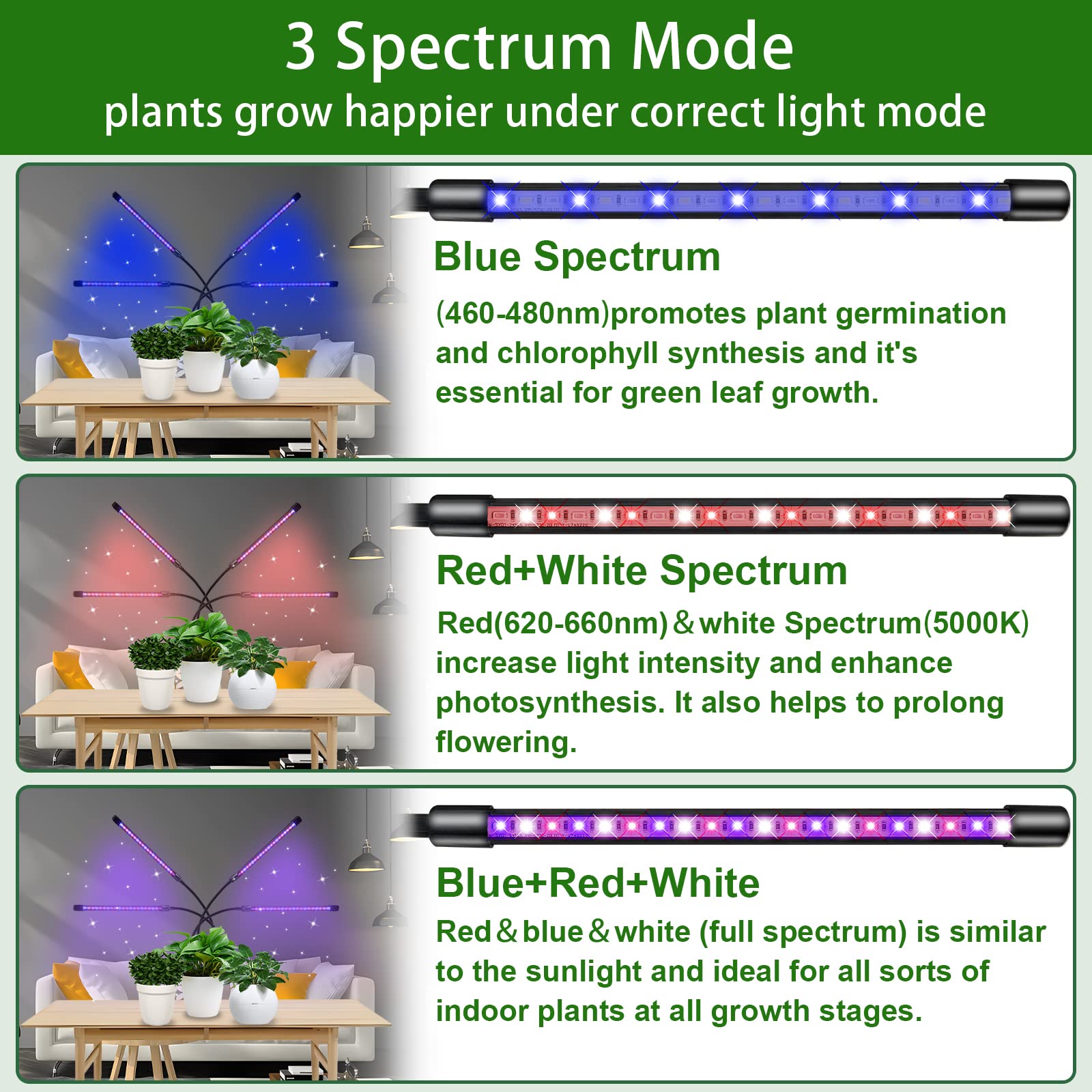 3 Spectrum Mode
plants grow happier under correct light mode

Blue Spectrum

(460-480nm)promotes plant germination and chlorophyll synthesis and it's essential for green leaf growth.

Red+White Spectrum

Red(620-660nm)&white Spectrum(5000K) increase light intensity and enhance photosynthesis. It also helps to prolong flowering.

Blue+Red+White

Red&blue&white (full spectrum) is similar to the sunlight and ideal for all sorts of indoor plants at all growth stages.